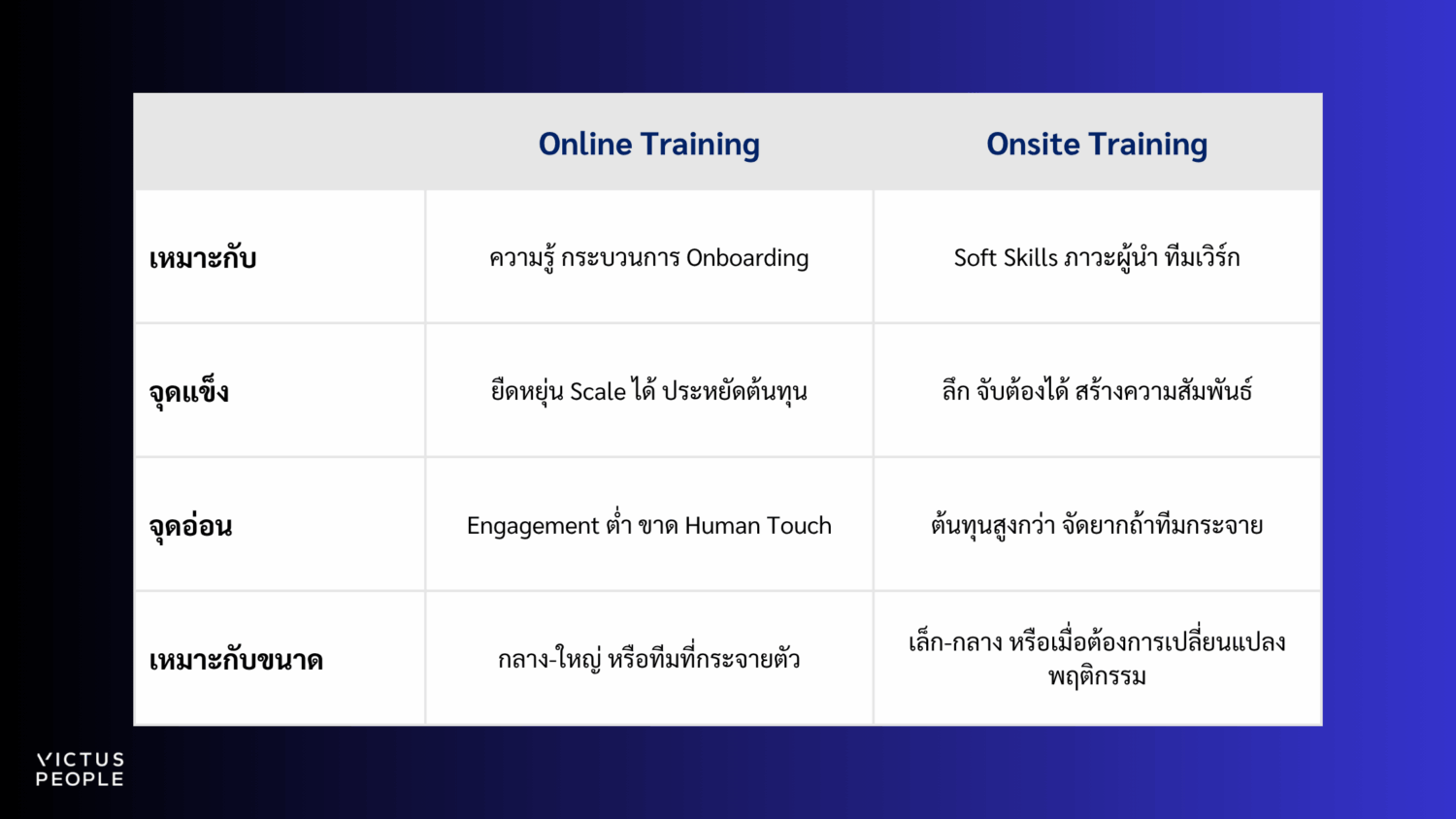 |  | Online Training | Onsite Training |
|---|---|---|
| เหมาะกับ | ความรู้ กระบวนการ Onboarding | Soft Skills ภาวะผู้นำ ทีมเวิร์ก |
| จุดแข็ง | ยืดหยุ่น Scale ได้ ประหยัดต้นทุน | ลึก จับต้องได้ สร้างความสัมพันธ์ |
| จุดอ่อน | Engagement ต่ำ ขาด Human Touch | ต้นทุนสูงกว่า จัดยากถ้าทีมกระจาย |
| เหมาะกับขนาด | กลาง-ใหญ่ หรือทีมที่กระจายตัว | เล็ก-กลาง หรือเมื่อต้องการเปลี่ยนแปลงพฤติกรรม |

VICTUS PEOPLE